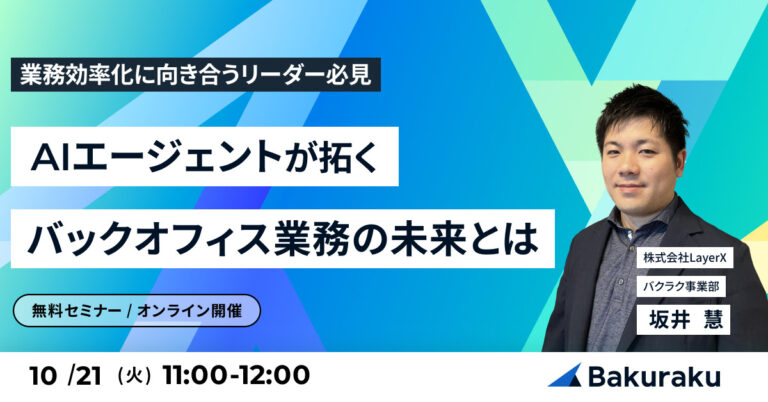 業務効率化に向き合うリーダー必見

AIエージェントが拓く

バックオフィス業務の未来とは

無料セミナー / オンライン開催

株式会社LayerX

バクラク事業部

坂井 慧

10 /21 (火) 11:00-12:00

Bakuraku